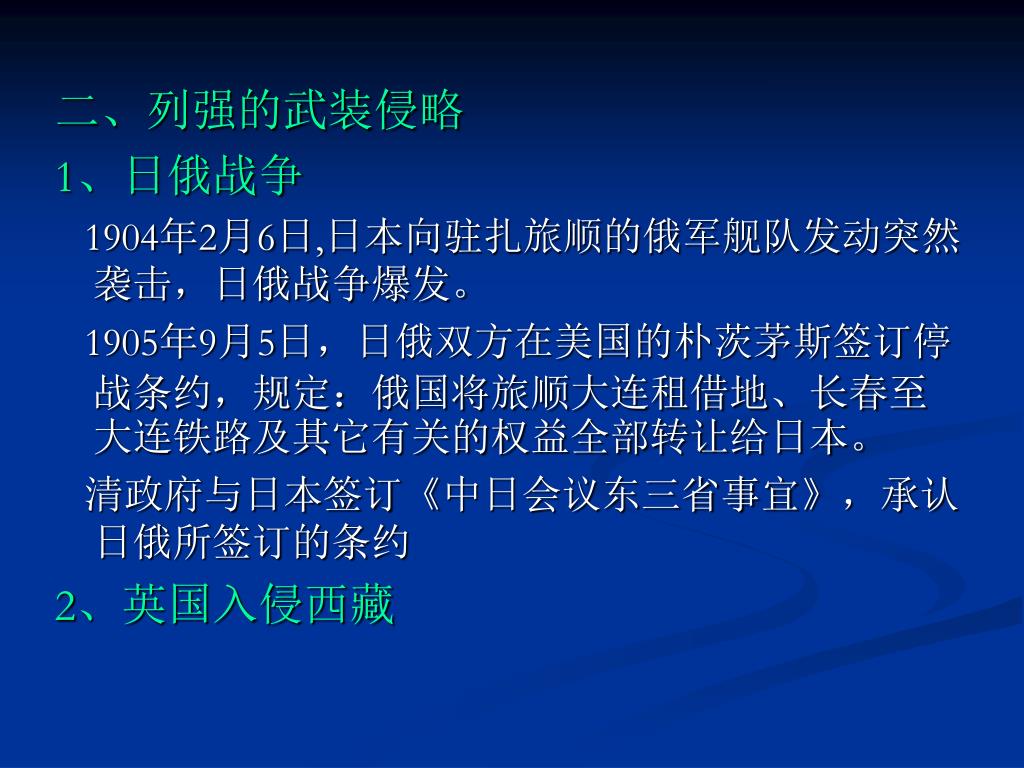 二、列强的武装侵略

1、日俄战争

1904年2月6日,日本向驻扎旅顺的俄军舰队发动突然袭击，日俄战争爆发。

1905年9月5日，日俄双方在美国的朴茨茅斯签订停战条约，规定：俄国将旅顺大连租借地、长春至大连铁路及其它有关的权益全部转让给日本。

清政府与日本签订《中日会议东三省事宜》，承认日俄所签订的条约

2、英国入侵西藏